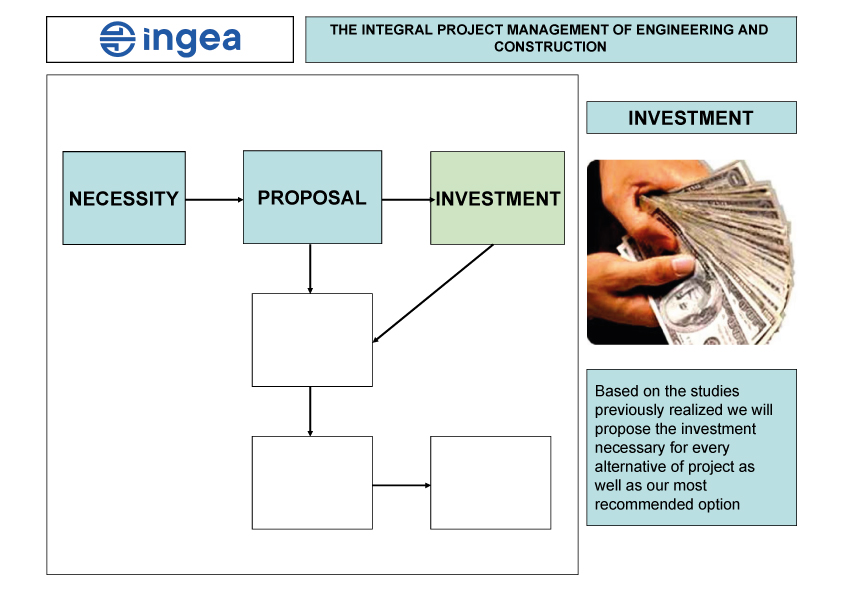 ingea

THE INTEGRAL PROJECT MANAGEMENT OF ENGINEERING AND CONSTRUCTION

NECESSITY

PROPOSAL

INVESTMENT

INVESTMENT

Based on the studies previously realized we will propose the investment necessary for every alternative of project as well as our most recommended option